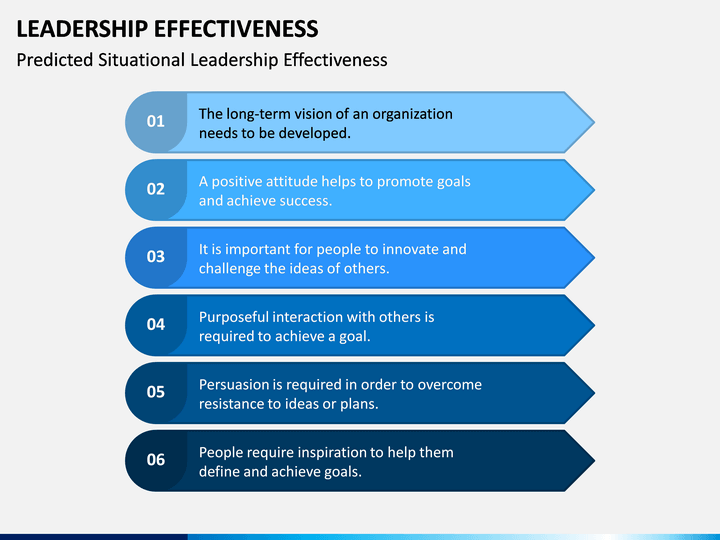 LEADERSHIP EFFECTIVENESS

Predicted Situational Leadership Effectiveness

01 The long-term vision of an organization needs to be developed.

02 A positive attitude helps to promote goals and achieve success.

03 It is important for people to innovate and challenge the ideas of others.

04 Purposeful interaction with others is required to achieve a goal.

05 Persuasion is required in order to overcome resistance to ideas or plans.

06 People require inspiration to help them define and achieve goals.